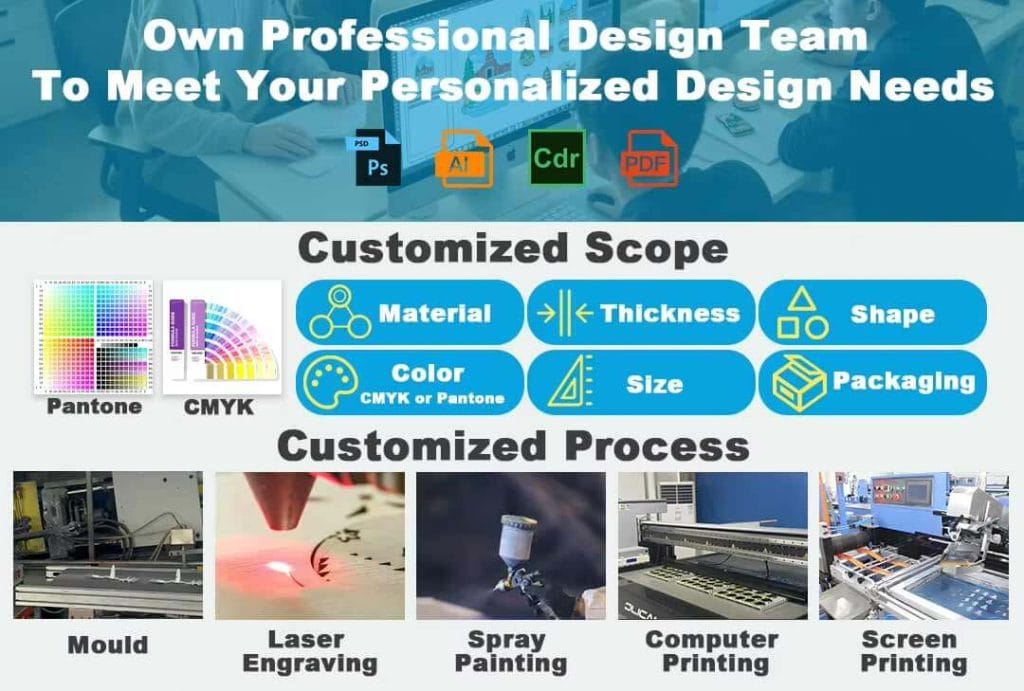 Own Professional Design Team
To Meet Your Personalized Design Needs

PSD Ps

Ai

Cdr

PDF

Customized Scope

Pantone

CMYK

Material

Thickness

Shape

Color
CMYK or Pantone

Size

Packaging

Customized Process

Mould

Laser Engraving

Spray Painting

Computer Printing

Screen Printing